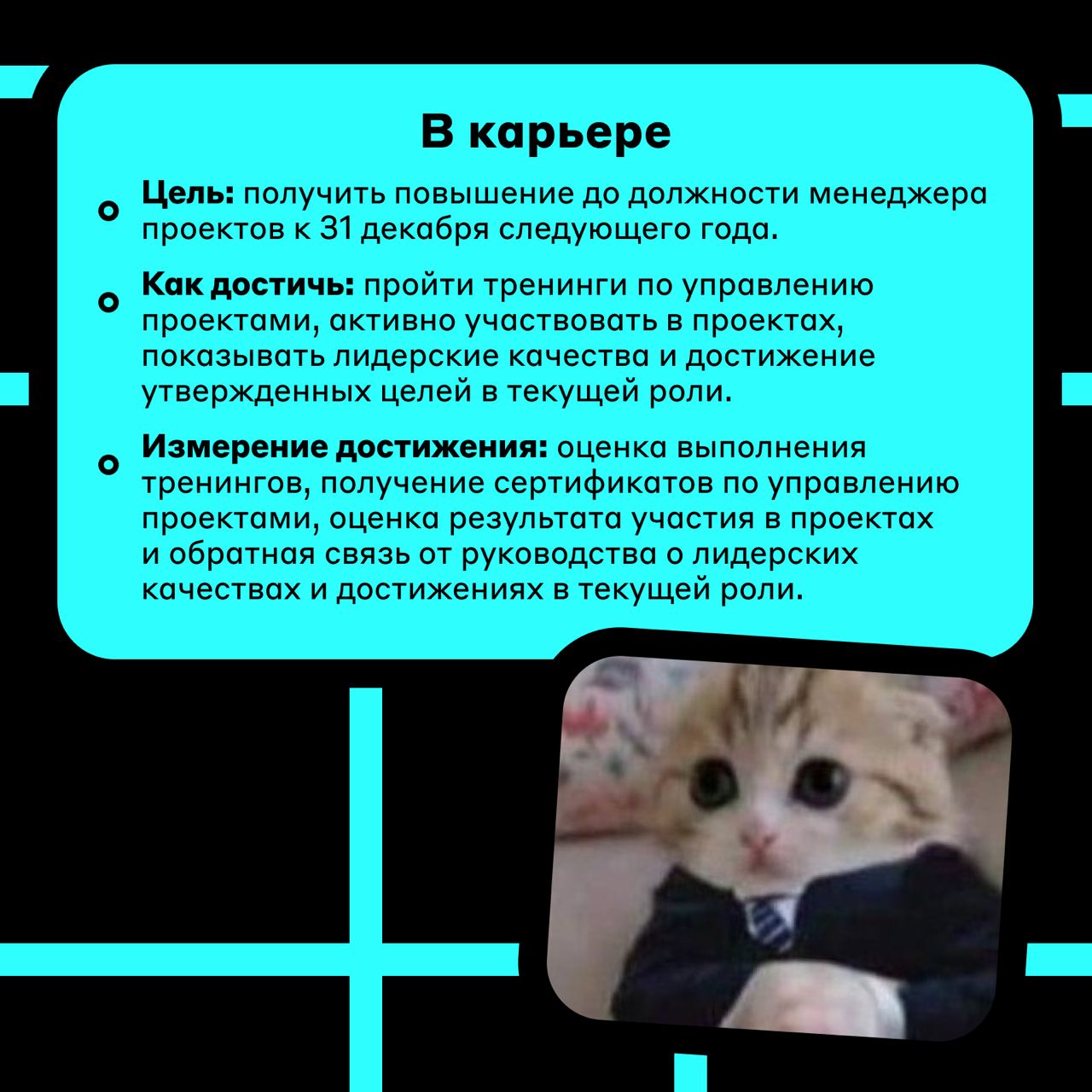 В карьере

Цель: получить повышение до должности менеджера проектов к 31 декабря следующего года.

Как достичь: пройти тренинги по управлению проектами, активно участвовать в проектах, показывать лидерские качества и достижение утвержденных целей в текущей роли.

Измерение достижения: оценка выполнения тренингов, получение сертификатов по управлению проектами, оценка результата участия в проектах и обратная связь от руководства о лидерских качествах и достижениях в текущей роли.